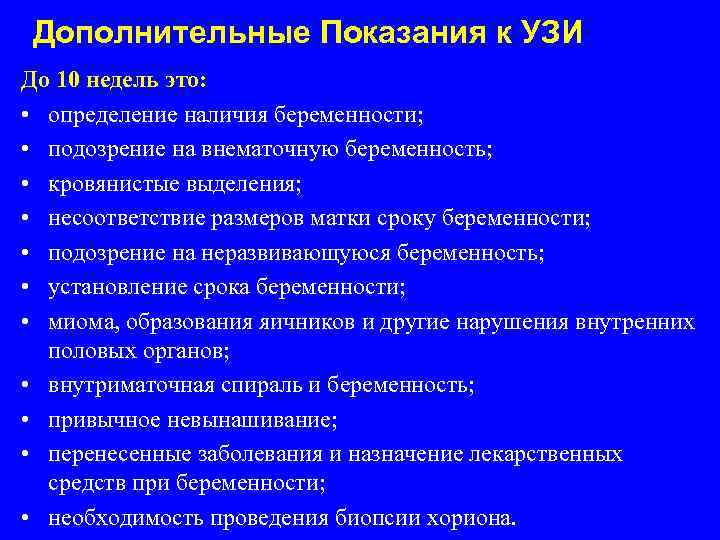 Дополнительные Показания к УЗИ

До 10 недель это:

• определение наличия беременности;
• подозрение на внематочную беременность;
• кровянистые выделения;
• несоответствие размеров матки сроку беременности;
• подозрение на неразвивающуюся беременность;
• установление срока беременности;
• миома, образования яичников и другие нарушения внутренних половых органов;
• внутриматочная спираль и беременность;
• привычное невынашивание;
• перенесенные заболевания и назначение лекарственных средств при беременности;
• необходимость проведения биопсии хориона.